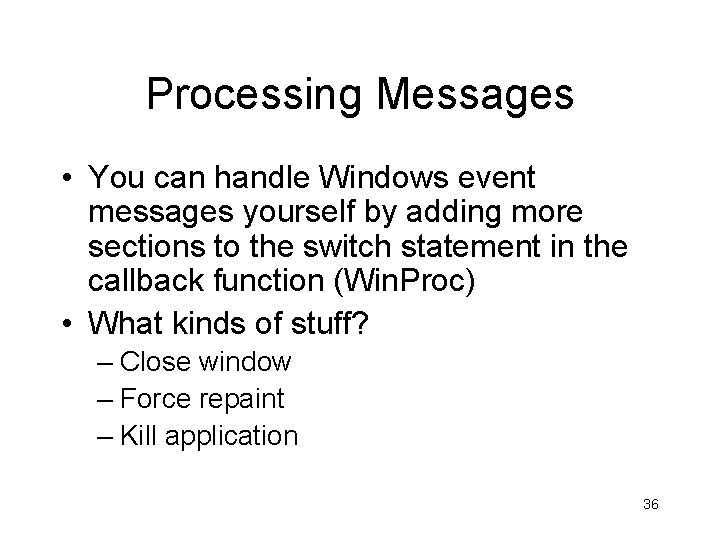 Processing Messages

• You can handle Windows event messages yourself by adding more sections to the switch statement in the callback function (WinProc)
• What kinds of stuff?
– Close window
– Force repaint
– Kill application

36